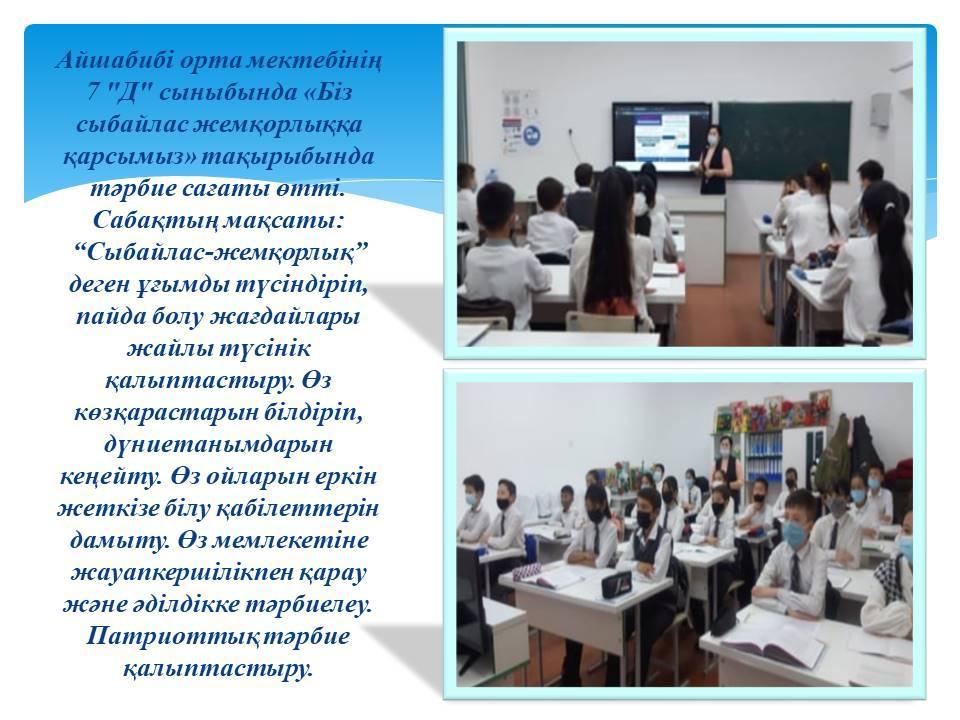 Айшабибі орта мектебінің 7 "Д" сыныбында «Біз сыбайлас жемқорлыққа қарсымыз» тақырыбында тәрбие сағаты өтті. Сабақтың мақсаты: “Сыбайлас-жемқорлық” деген ұғымды түсіндіріп, пайда болу жағдайлары жайлы түсінік қалыптастыру. Өз көзқарастарын білдіріп, дүниетанымдарын кеңейту. Өз ойларын еркін жеткізе білу қабілеттерін дамыту. Өз мемлекетіне жауапкершілікпен қарау және әділдікке тәрбиелеу. Патриоттық тәрбие қалыптастыру.